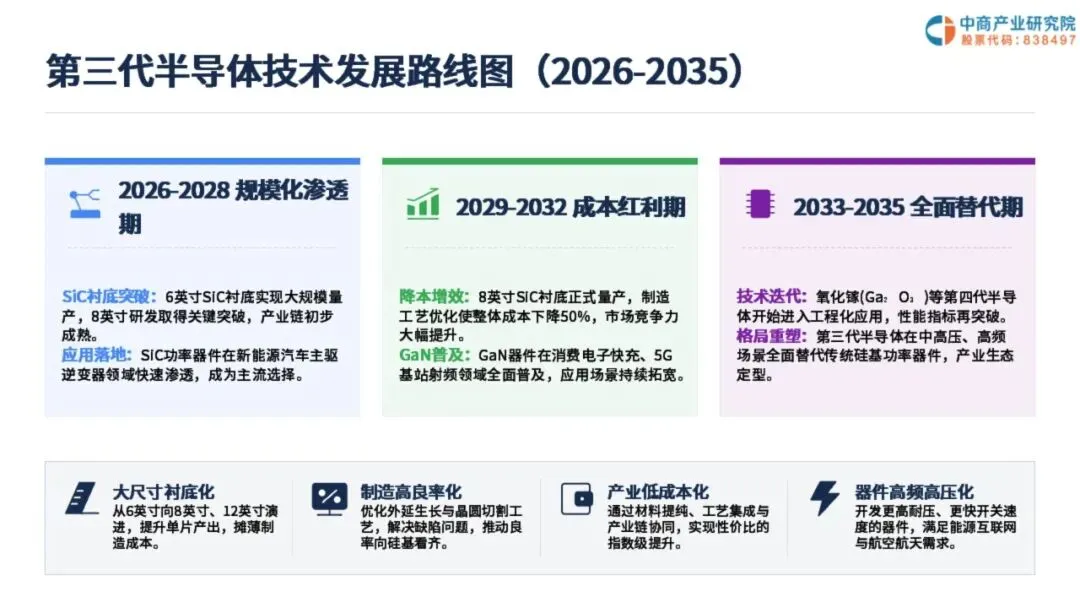 中商产业研究院
股票代码：838497

第三代半导体技术发展路线图（2026-2035）

2026-2028 规模化渗透期

SiC衬底突破：6英寸SiC衬底实现大规模量产，8英寸研发取得关键突破，产业链初步成熟。
应用落地：SiC功率器件在新能源汽车主驱逆变器领域快速渗透，成为主流选择。

2029-2032 成本红利期

降本增效：8英寸SiC衬底正式量产，制造工艺优化使整体成本下降50%，市场竞争力大幅提升。
GaN普及：GaN器件在消费电子快充、5G基站射频领域全面普及，应用场景持续拓宽。

2033-2035 全面替代期

技术迭代：氧化镓($Ga_2O_3$)等第四代半导体开始进入工程化应用，性能指标再突破。
格局重塑：第三代半导体在中高压、高频场景全面替代传统硅基功率器件，产业生态定型。

大尺寸衬底化
从6英寸向8英寸、12英寸演进，提升单片产出，摊薄制造成本。

制造高良率化
优化外延生长与晶圆切割工艺，解决缺陷问题，推动良率向硅基看齐。

产业低成本化
通过材料提纯、工艺集成与产业链协同，实现性价比的指数级提升。

器件高频高压化
开发更高耐压、更快开关速度的器件，满足能源互联网与航空航天需求。